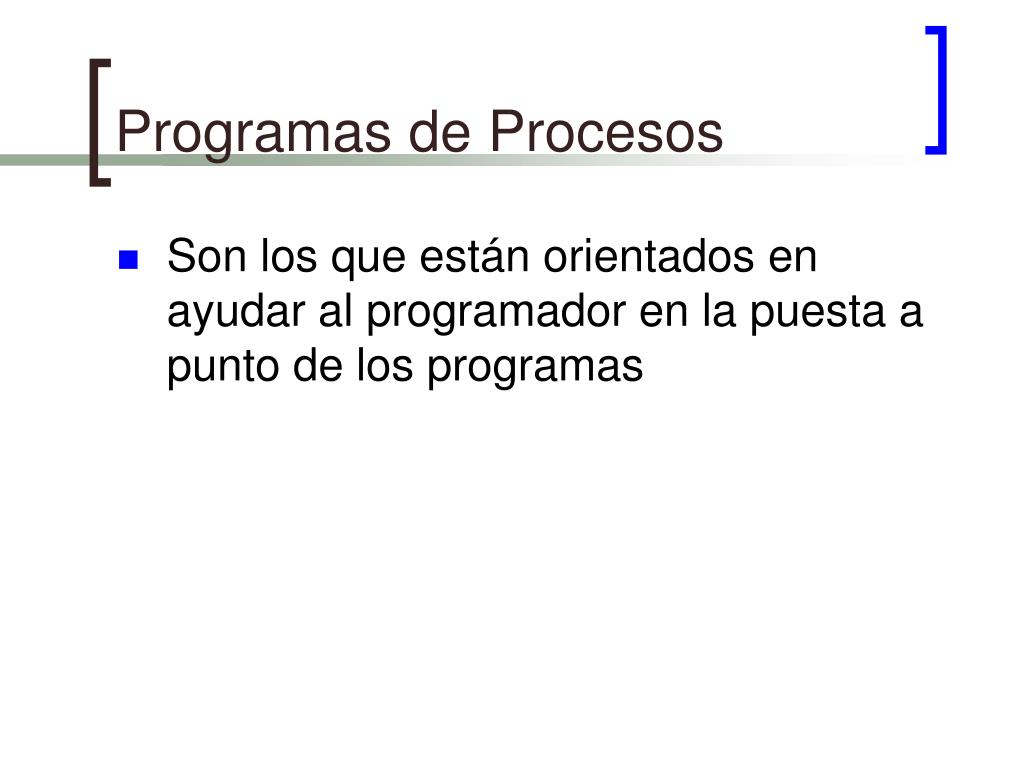 Programas de Procesos

Son los que están orientados en ayudar al programador en la puesta a punto de los programas